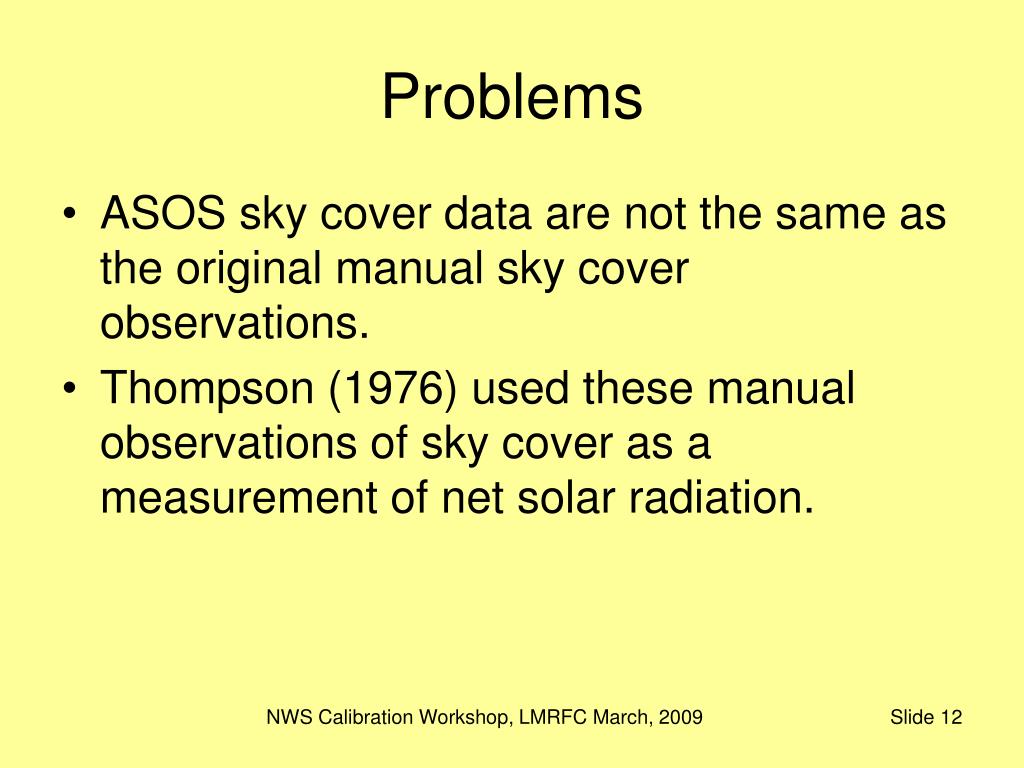 Problems

• ASOS sky cover data are not the same as the original manual sky cover observations.
• Thompson (1976) used these manual observations of sky cover as a measurement of net solar radiation.

NWS Calibration Workshop, LMRFC March, 2009

Slide 12